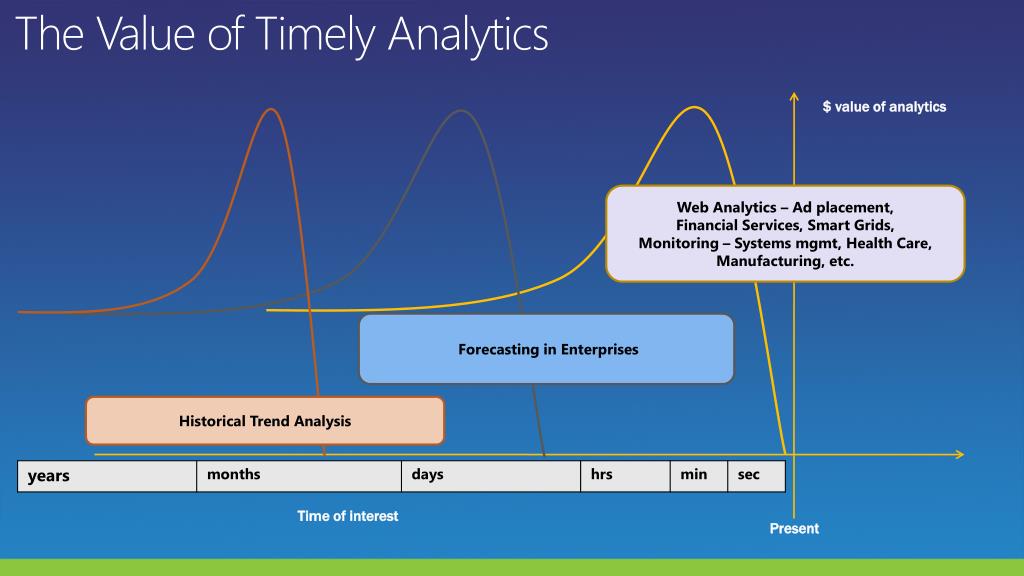 The Value of Timely Analytics

$ value of analytics

Web Analytics – Ad placement, Financial Services, Smart Grids, Monitoring – Systems mgmt, Health Care, Manufacturing, etc.

Forecasting in Enterprises

Historical Trend Analysis

| years | months | days | hrs | min | sec |
|---|---|---|---|---|---|

Time of interest

Present